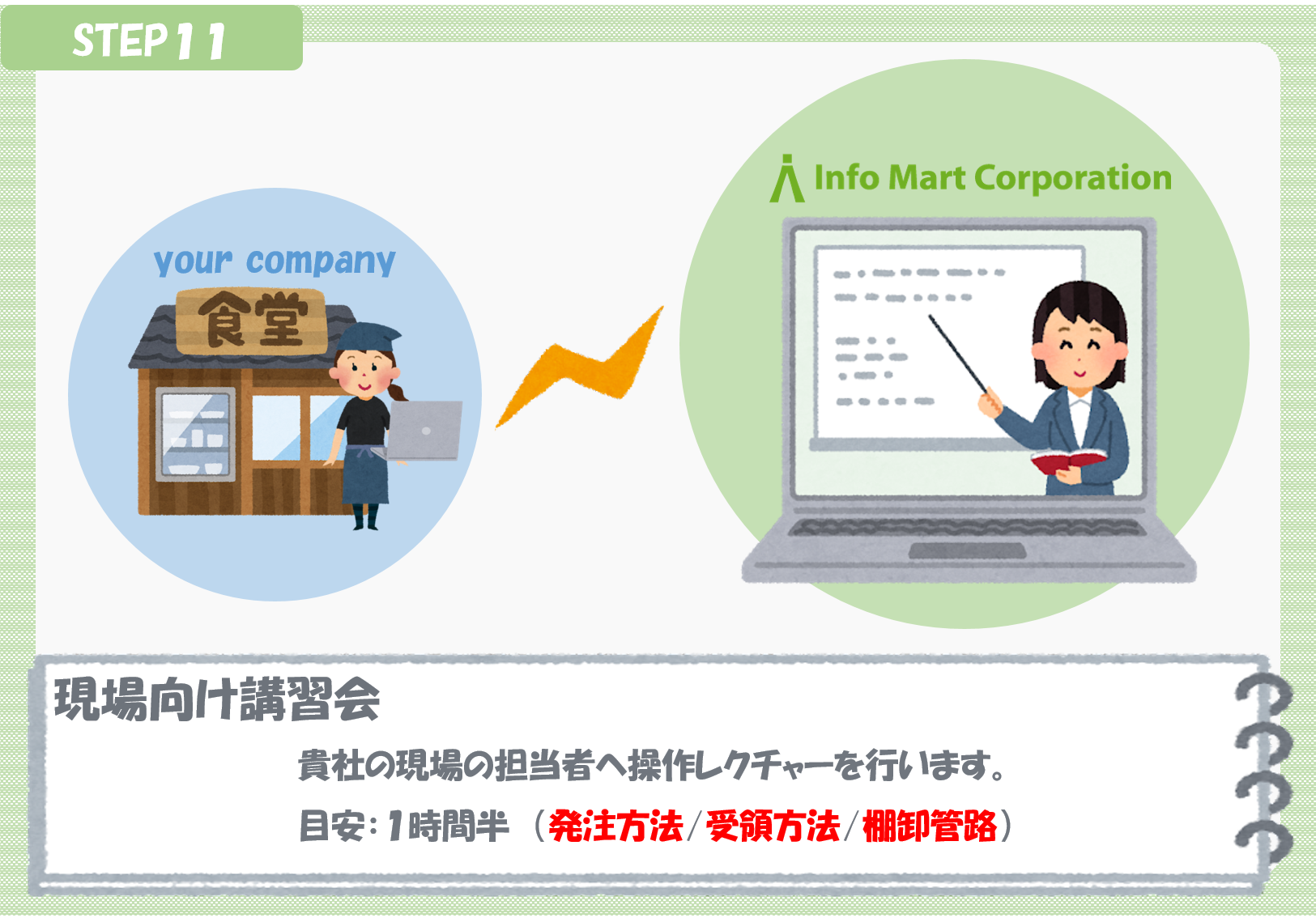 STEP 11

your company

食堂

Info Mart Corporation

現場向け講習会

貴社の現場の担当者へ操作レクチャーを行います。

目安：1時間半 （発注方法/受領方法/棚卸管路）